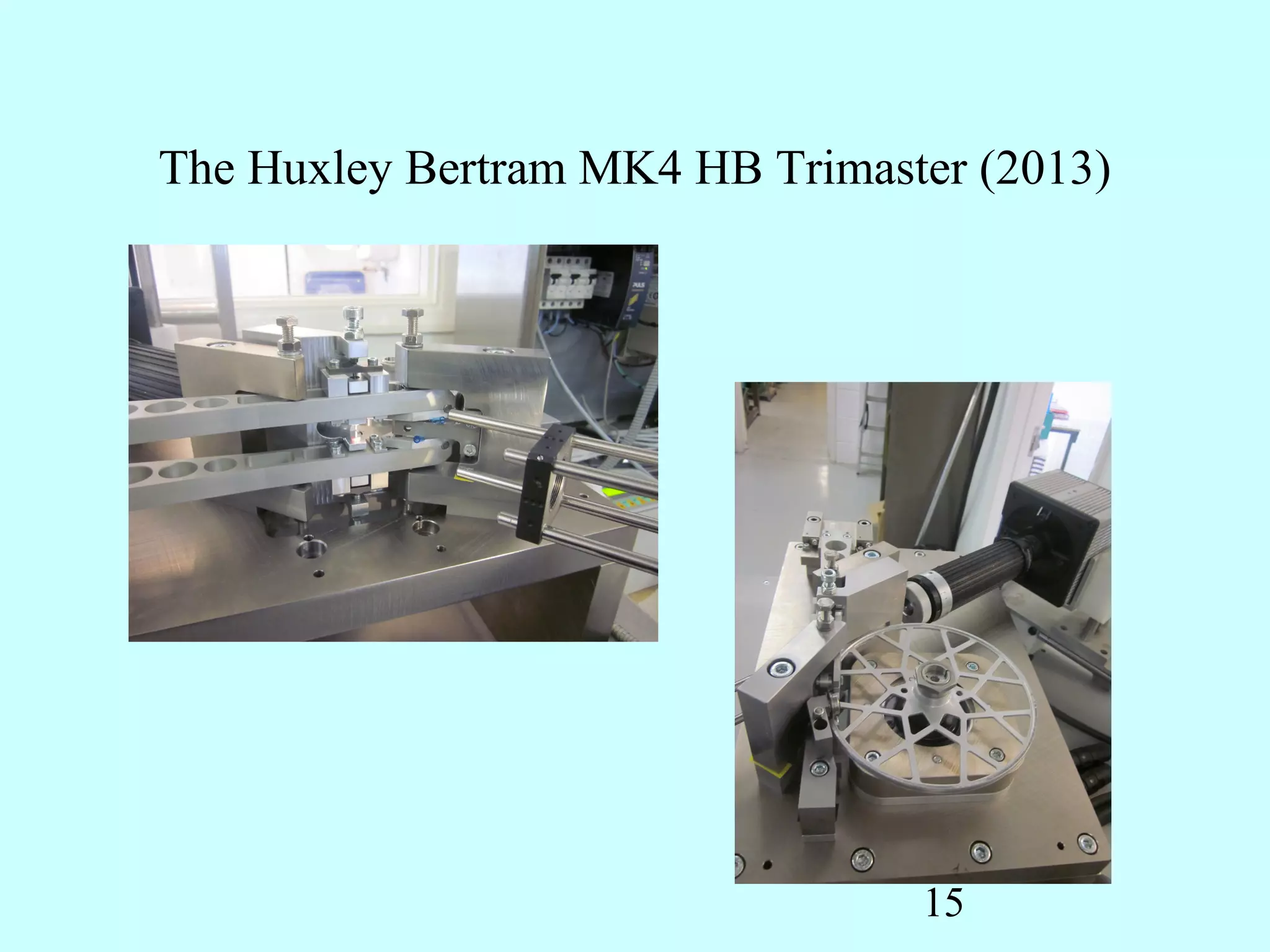 The Huxley Bertram MK4 HB Trimaster (2013)

15